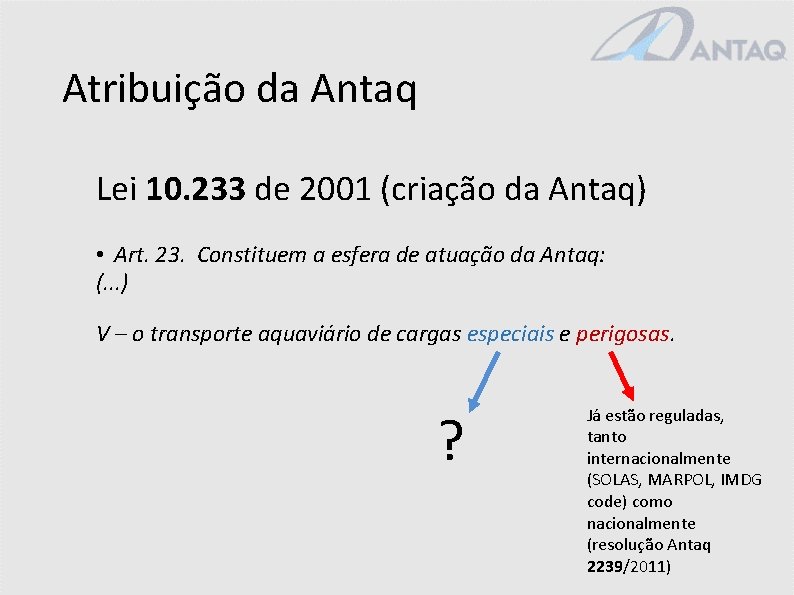 ANTAQ

Atribuição da Antaq

Lei 10.233 de 2001 (criação da Antaq)

• Art. 23. Constituem a esfera de atuação da Antaq:
(...)

V – o transporte aquaviário de cargas especiais e perigosas.

?

Já estão reguladas, tanto internacionalmente (SOLAS, MARPOL, IMDG code) como nacionalmente (resolução Antaq 2239/2011)